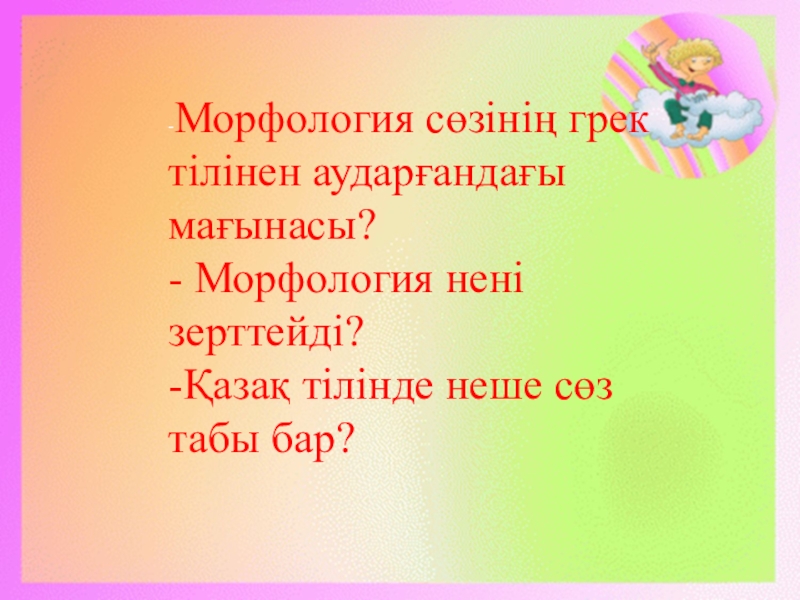 -Морфология сөзінің грек тілінен аударғандағы мағынасы?
- Морфология нені зерттейді?
-Қазақ тілінде неше сөз табы бар?